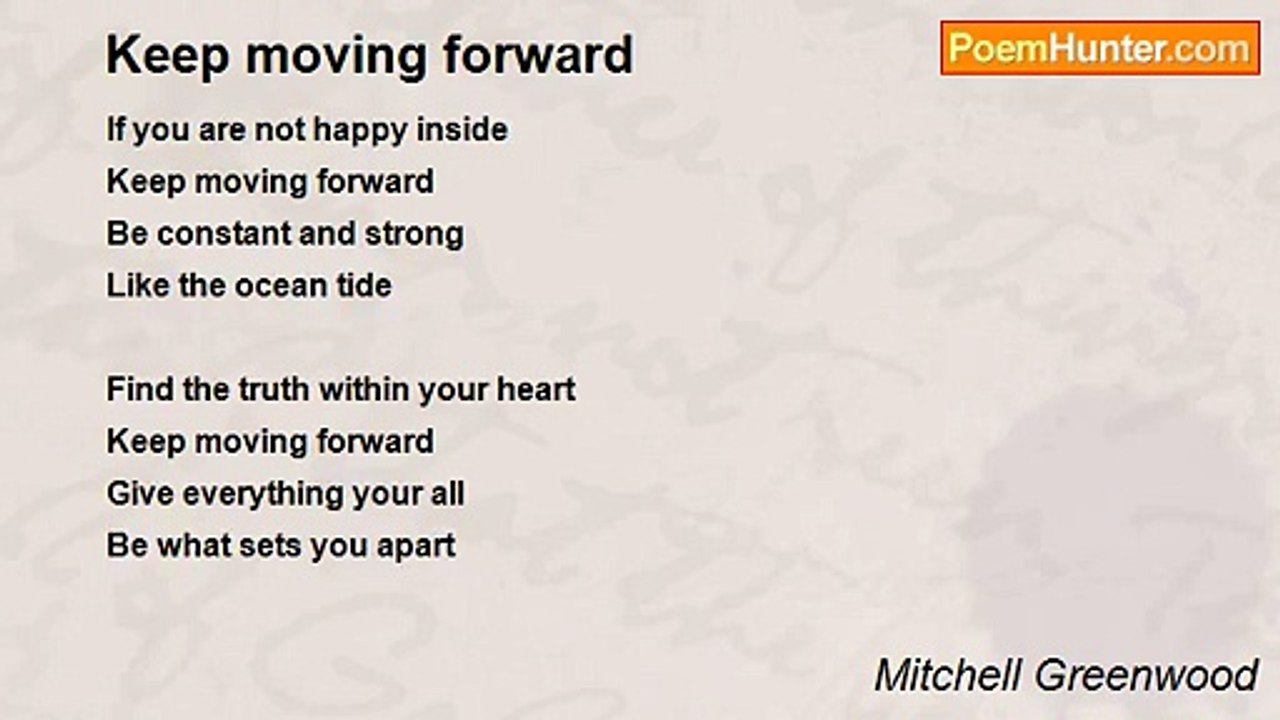 Keep moving forward

PoemHunter.com

If you are not happy inside
Keep moving forward
Be constant and strong
Like the ocean tide

Find the truth within your heart
Keep moving forward
Give everything your all
Be what sets you apart

Mitchell Greenwood